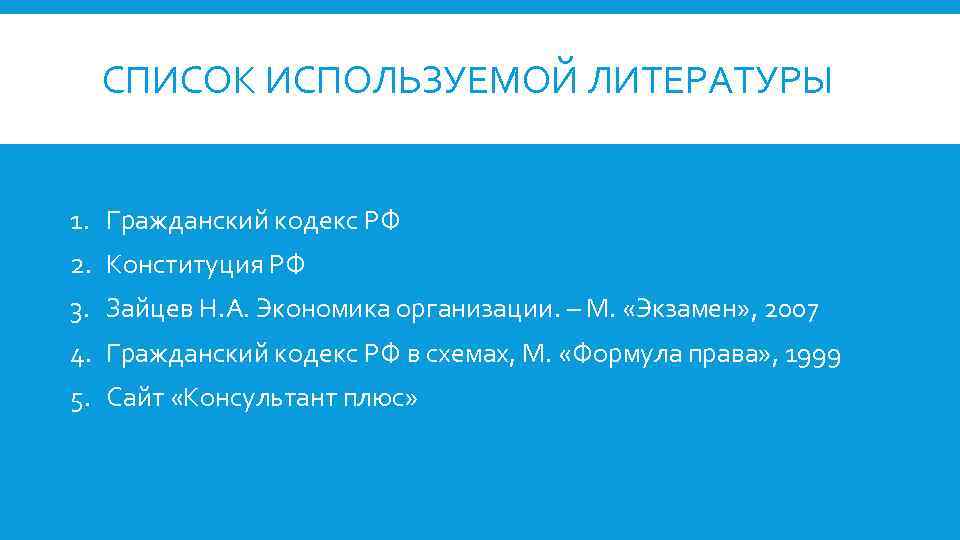 СПИСОК ИСПОЛЬЗУЕМОЙ ЛИТЕРАТУРЫ

1. Гражданский кодекс РФ
2. Конституция РФ
3. Зайцев Н.А. Экономика организации. – М. «Экзамен», 2007
4. Гражданский кодекс РФ в схемах, М. «Формула права», 1999
5. Сайт «Консультант плюс»